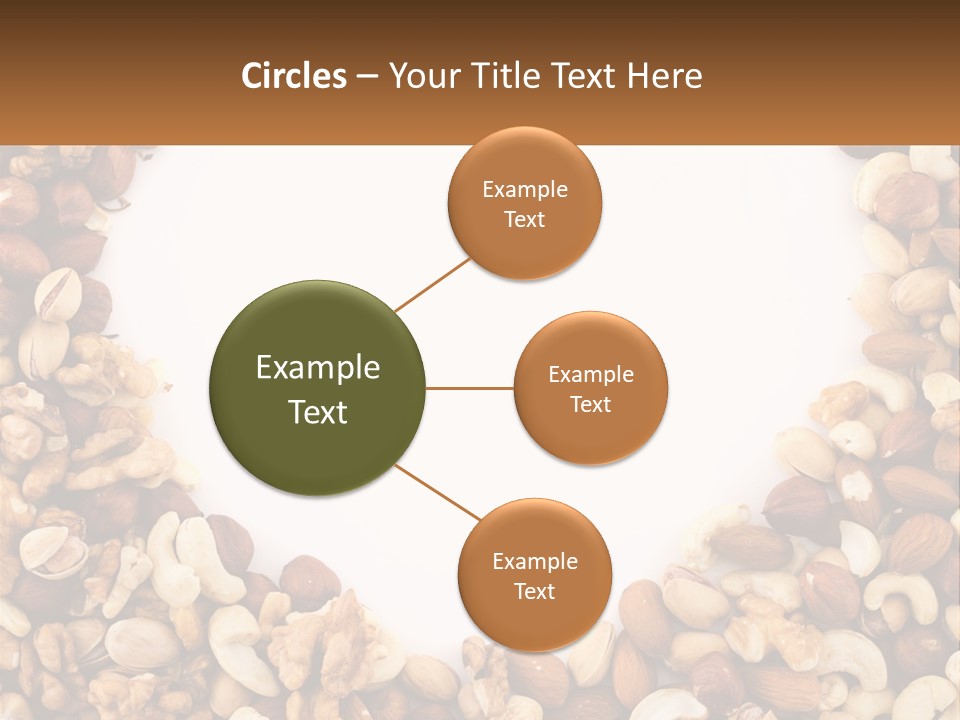 Circles – Your Title Text Here

Example Text

Example Text

Example Text

Example Text